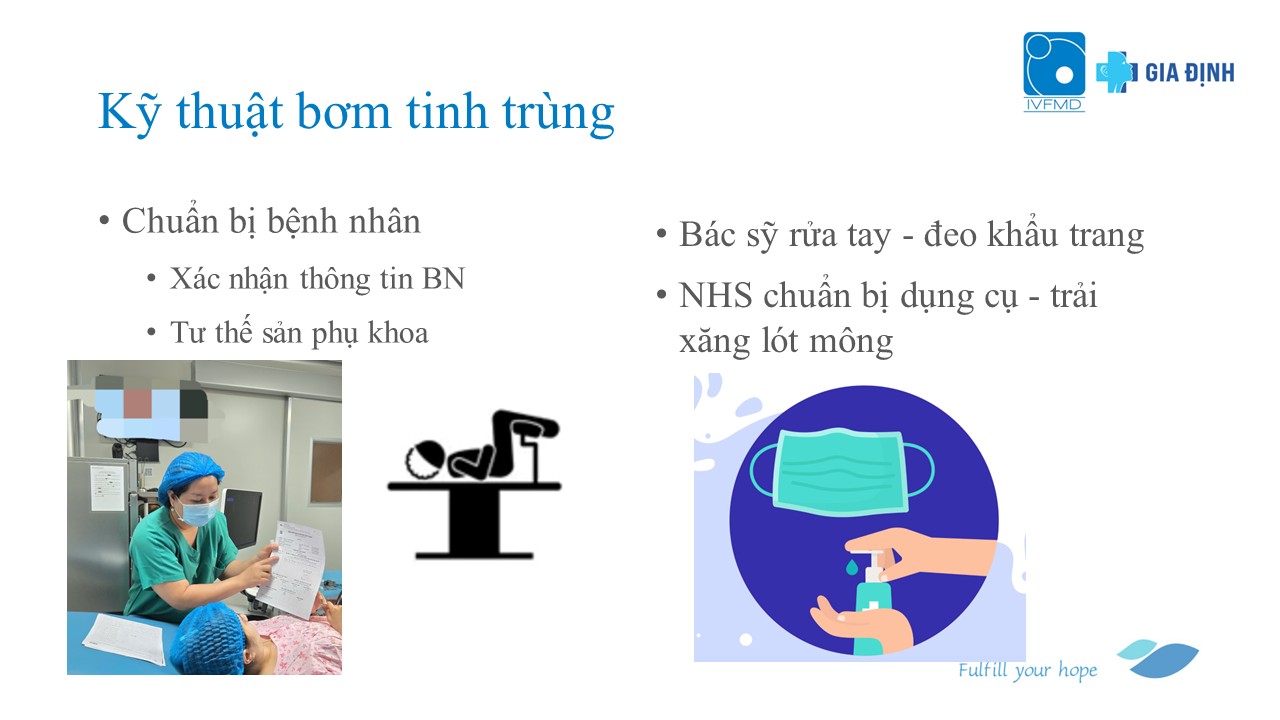 IVFMD GIA ĐỊNH

Kỹ thuật bơm tinh trùng

• Chuẩn bị bệnh nhân
  • Xác nhận thông tin BN
  • Tư thế sản phụ khoa

• Bác sỹ rửa tay - đeo khẩu trang
• NHS chuẩn bị dụng cụ - trải xăng lót mông

Fulfill your hope